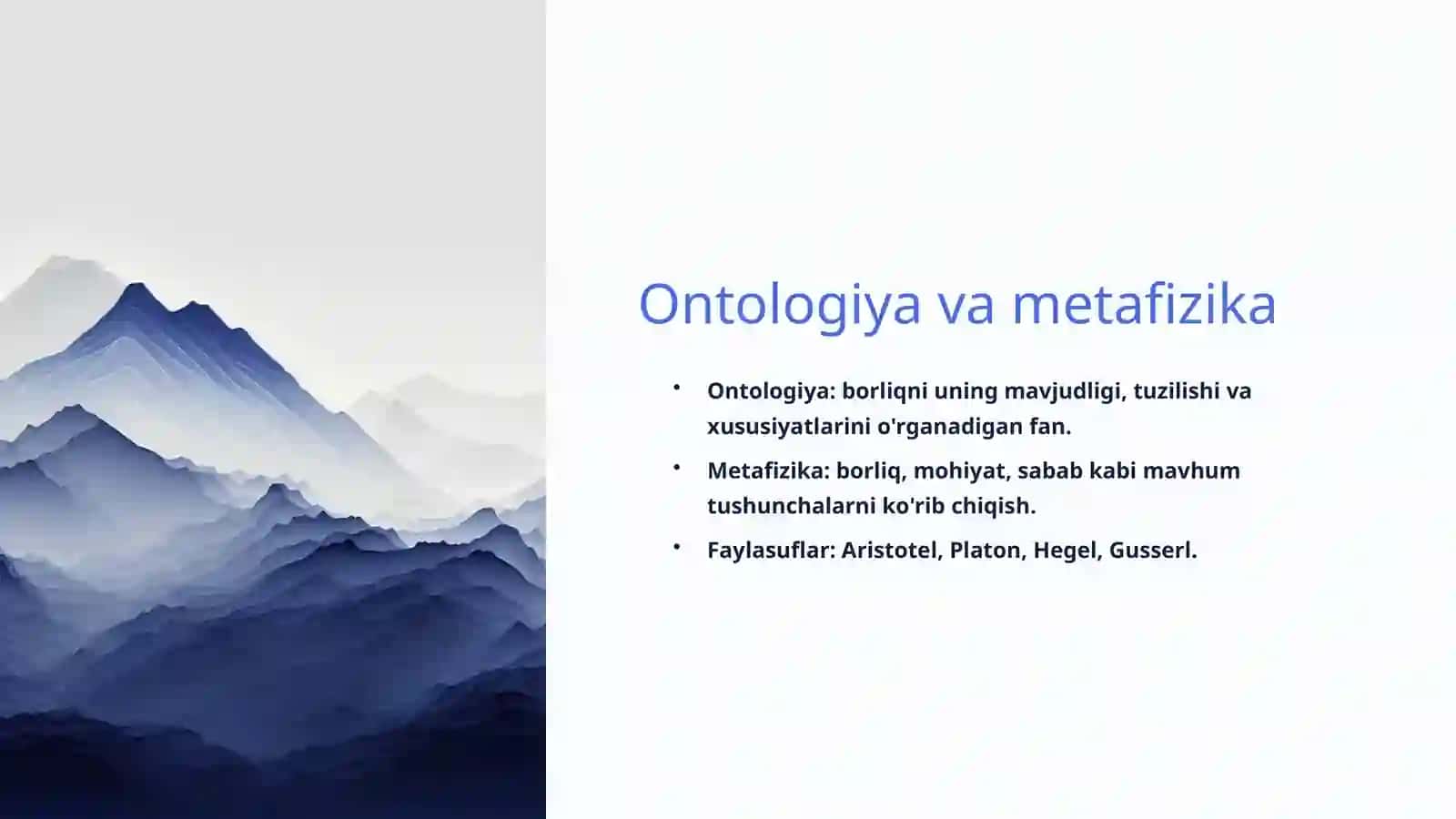 Ontologiya va metafizika

• Ontologiya: borliqni uning mavjudligi, tuzilishi va xususiyatlarini o'rganadigan fan.

• Metafizika: borliq, mohiyat, sabab kabi mavhum tushunchalarni ko'rib chiqish.

• Faylasuflar: Aristotel, Platon, Hegel, Gusserl.